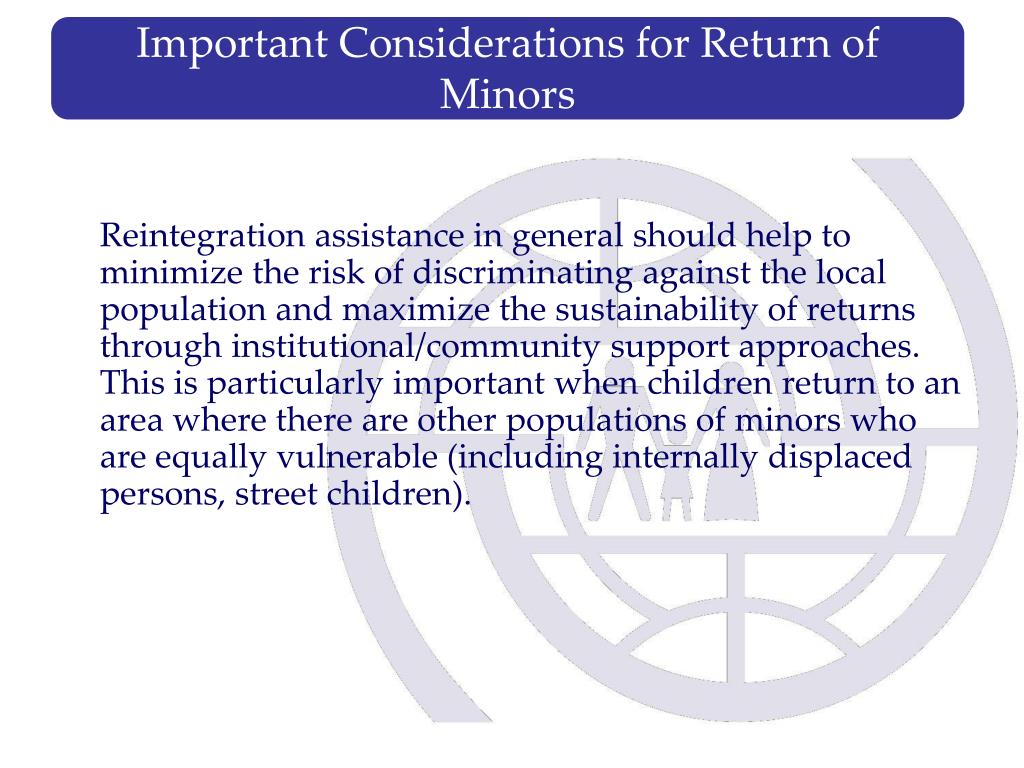 Important Considerations for Return of Minors

Reintegration assistance in general should help to minimize the risk of discriminating against the local population and maximize the sustainability of returns through institutional/community support approaches. This is particularly important when children return to an area where there are other populations of minors who are equally vulnerable (including internally displaced persons, street children).